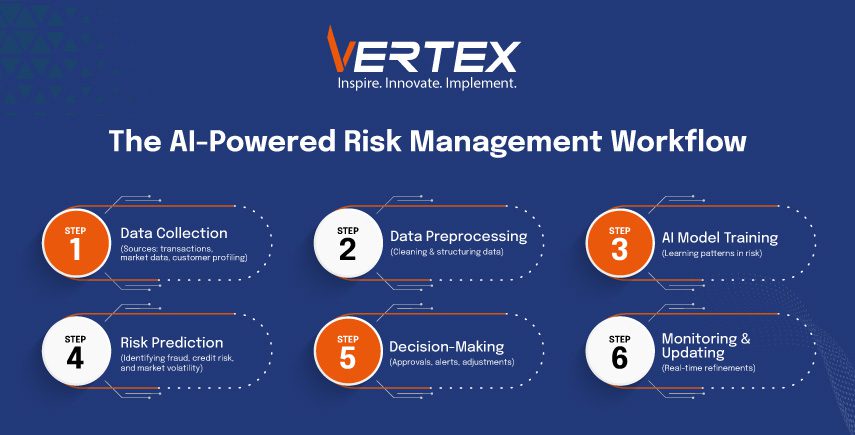 VERTEX
Inspire. Innovate. Implement.

The AI-Powered Risk Management Workflow

STEP 1
Data Collection
(Sources: transactions, market data, customer profiling)

STEP 2
Data Preprocessing
(Cleaning & structuring data)

STEP 3
AI Model Training
(Learning patterns in risk)

STEP 4
Risk Prediction
(Identifying fraud, credit risk, and market volatility)

STEP 5
Decision-Making
(Approvals, alerts, adjustments)

STEP 6
Monitoring & Updating
(Real-time refinements)